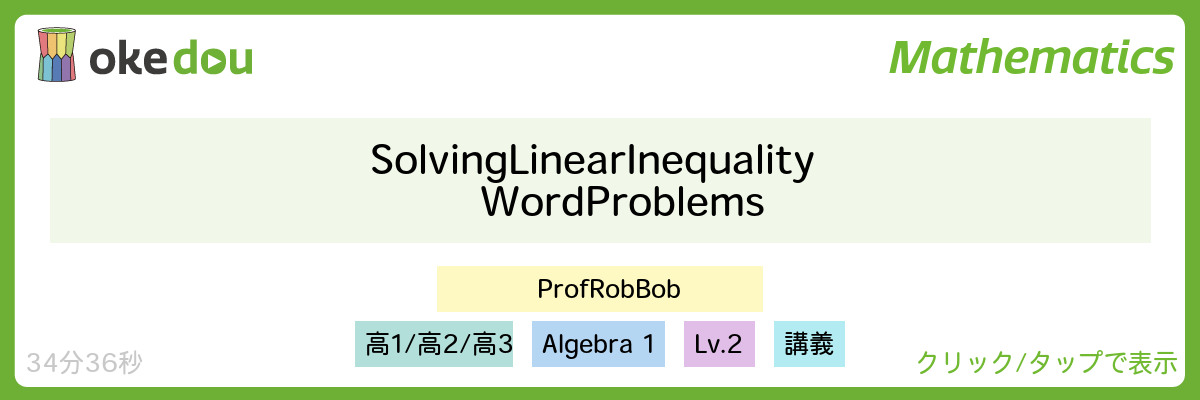 okedou

Mathematics

SolvingLinearInequality WordProblems

ProfRobBob

高1/高2/高3

Algebra 1

Lv.2

講義

34分36秒

クリック/タップで表示